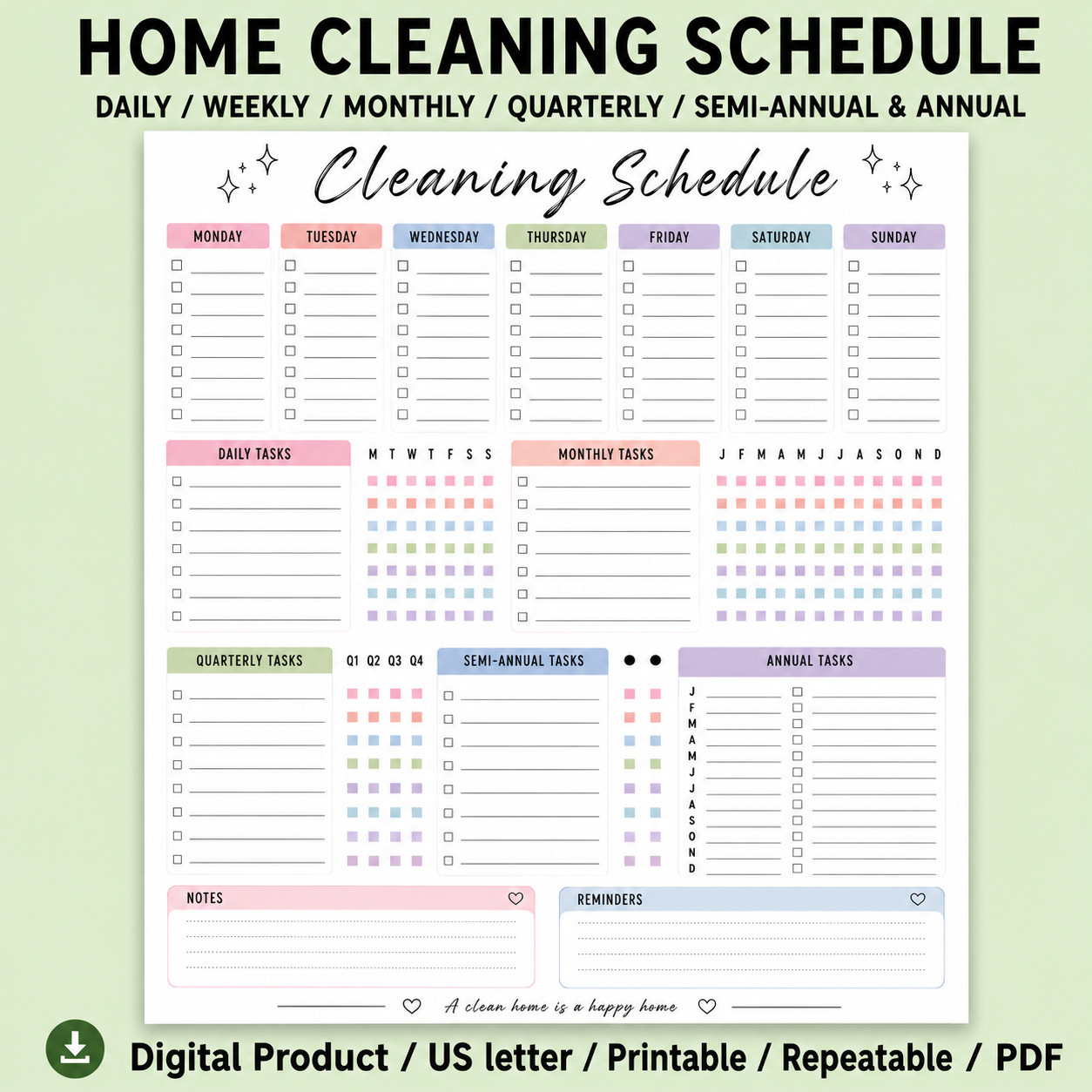 HOME CLEANING SCHEDULE
DAILY / WEEKLY / MONTHLY / QUARTERLY / SEMI-ANNUAL & ANNUAL

Cleaning Schedule

MONDAY
TUESDAY
WEDNESDAY
THURSDAY
FRIDAY
SATURDAY
SUNDAY

DAILY TASKS
M T W T F S S

MONTHLY TASKS
J F M A M J J A S O N D

QUARTERLY TASKS
Q1 Q2 Q3 Q4

SEMI-ANNUAL TASKS

ANNUAL TASKS
J
F
M
A
M
J
J
A
S
O
N
D

NOTES

REMINDERS

A clean home is a happy home

Digital Product / US letter / Printable / Repeatable / PDF